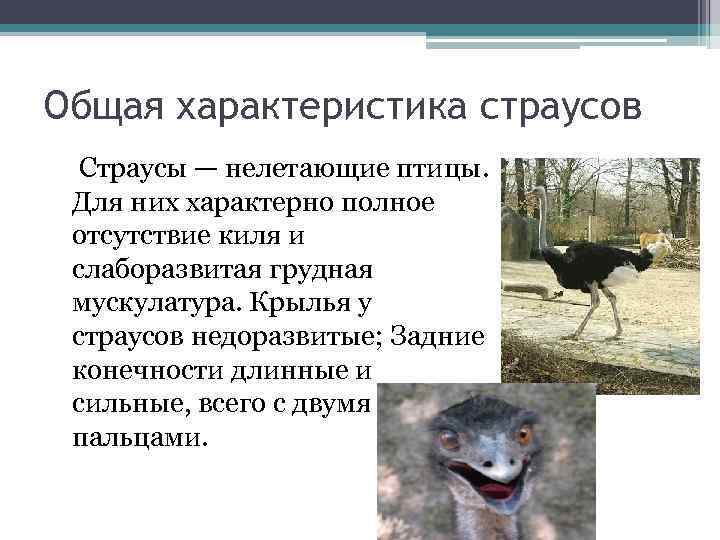 Общая характеристика страусов

Страусы — нелетающие птицы. Для них характерно полное отсутствие киля и слаборазвитая грудная мускулатура. Крылья у страусов недоразвитые; Задние конечности длинные и сильные, всего с двумя пальцами.